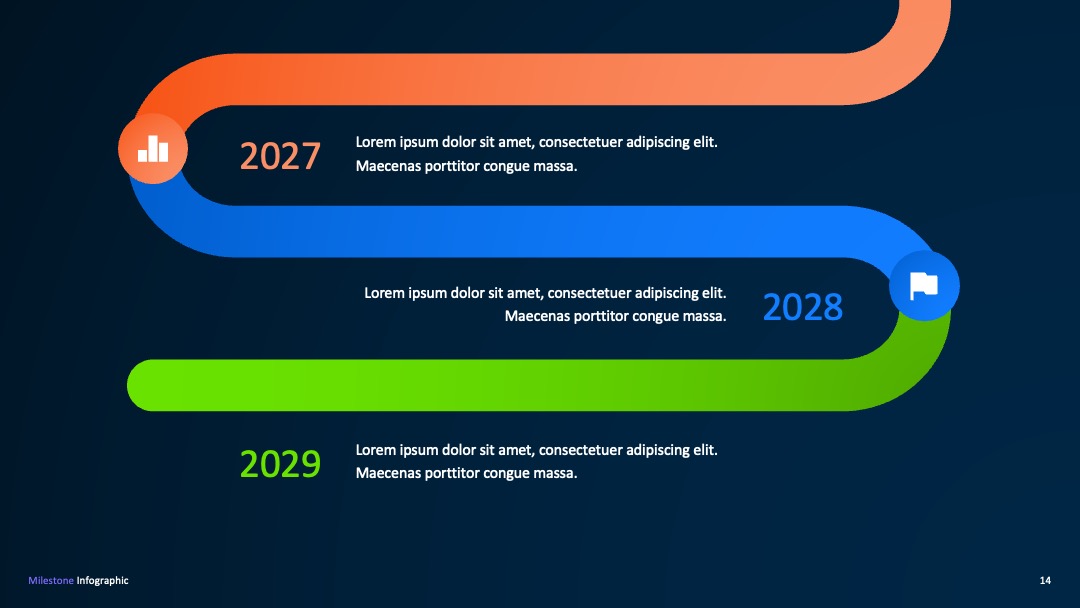 2027

Lorem ipsum dolor sit amet, consectetuer adipiscing elit. Maecenas porttitor congue massa.

Lorem ipsum dolor sit amet, consectetuer adipiscing elit. Maecenas porttitor congue massa.

2028

2029

Lorem ipsum dolor sit amet, consectetuer adipiscing elit. Maecenas porttitor congue massa.

Milestone Infographic

14